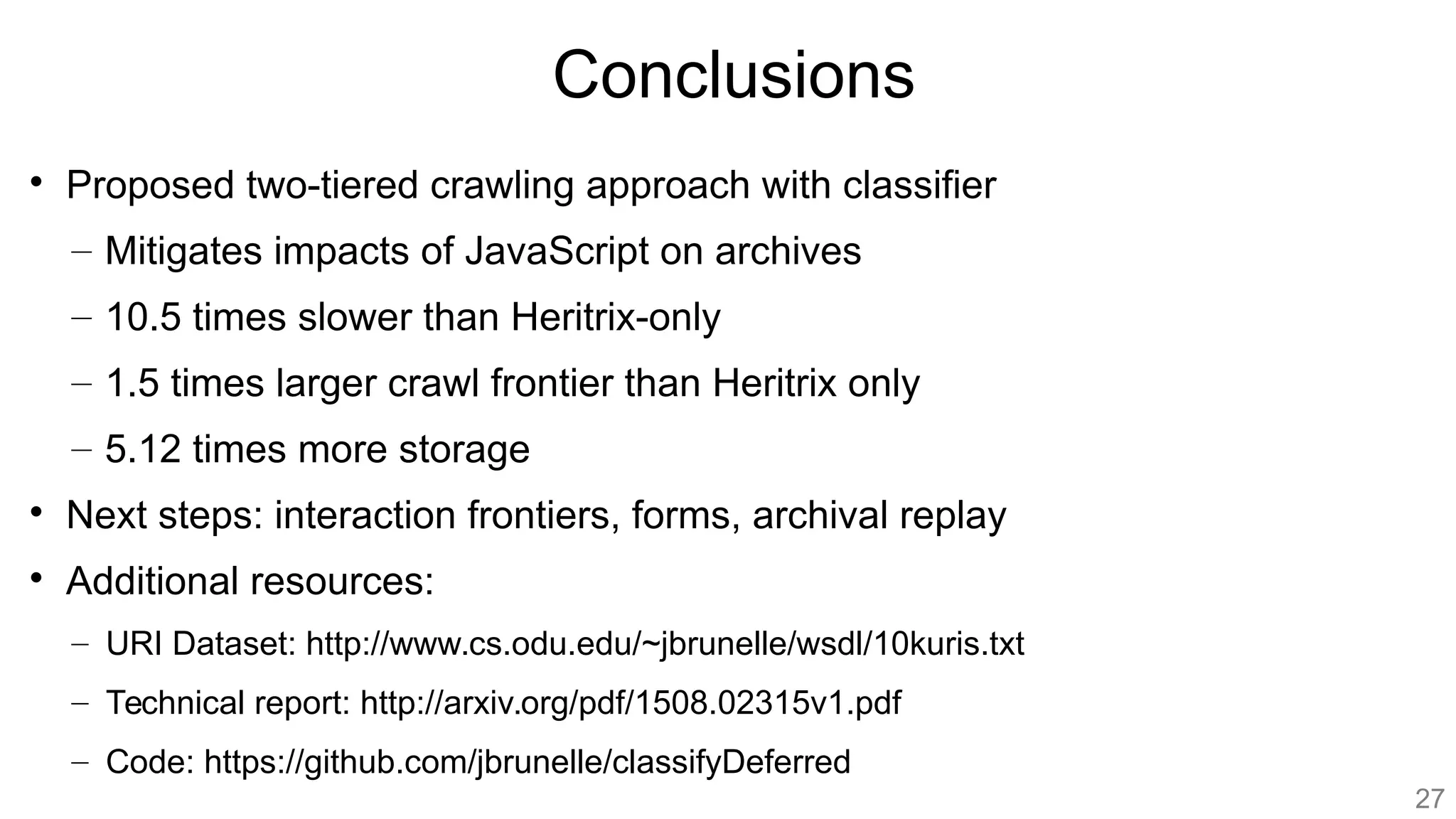 Conclusions

• Proposed two-tiered crawling approach with classifier
– Mitigates impacts of JavaScript on archives
– 10.5 times slower than Heritrix-only
– 1.5 times larger crawl frontier than Heritrix only
– 5.12 times more storage
• Next steps: interaction frontiers, forms, archival replay
• Additional resources:
– URI Dataset: http://www.cs.odu.edu/~jbrunelle/wsdl/10kuris.txt
– Technical report: http://arxiv.org/pdf/1508.02315v1.pdf
– Code: https://github.com/jbrunelle/classifyDeferred

27